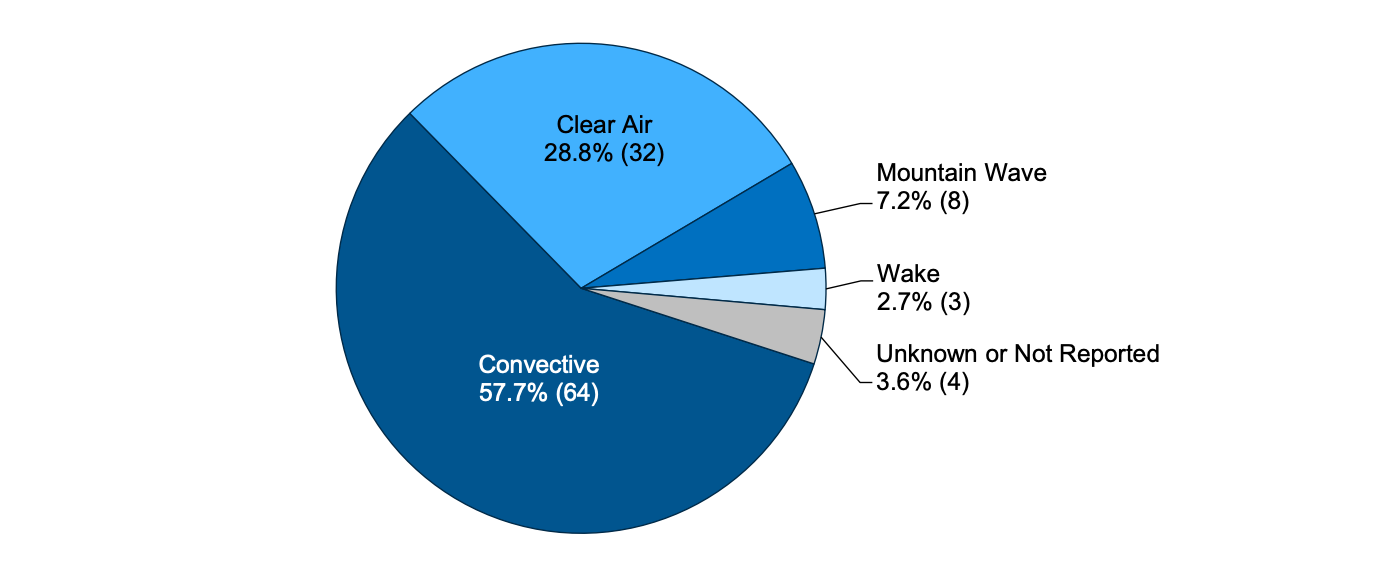 Clear Air
28.8% (32)

Mountain Wave
7.2% (8)

Wake
2.7% (3)

Unknown or Not Reported
3.6% (4)

Convective
57.7% (64)